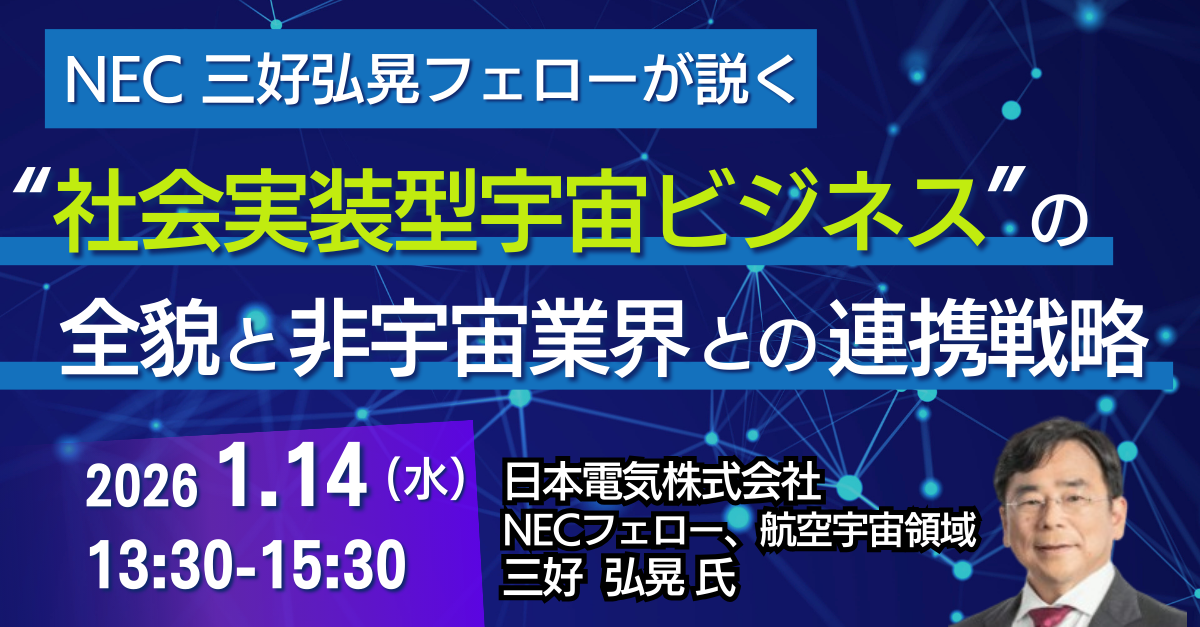 NEC 三好弘晃フェローが説く

“社会実装型宇宙ビジネス”の全貌と非宇宙業界との連携戦略

2026 1.14（水）
13:30-15:30

日本電気株式会社
NECフェロー、航空宇宙領域
三好 弘晃 氏